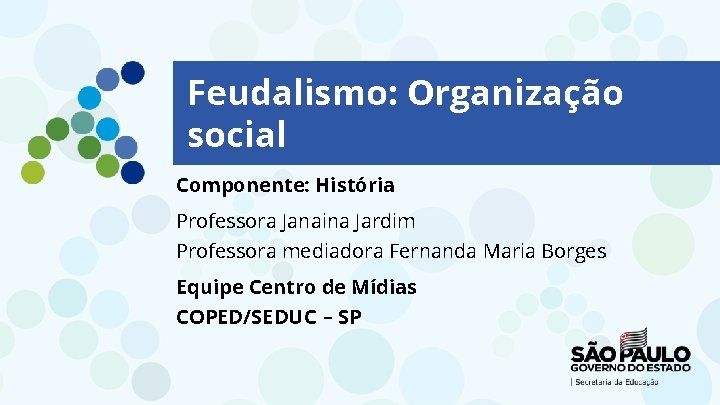 Feudalismo: Organização social

Componente: História

Professora Janaina Jardim
Professora mediadora Fernanda Maria Borges

Equipe Centro de Mídias
COPED/SEDUC – SP

SÃO PAULO
GOVERNO DO ESTADO
| Secretaria da Educação